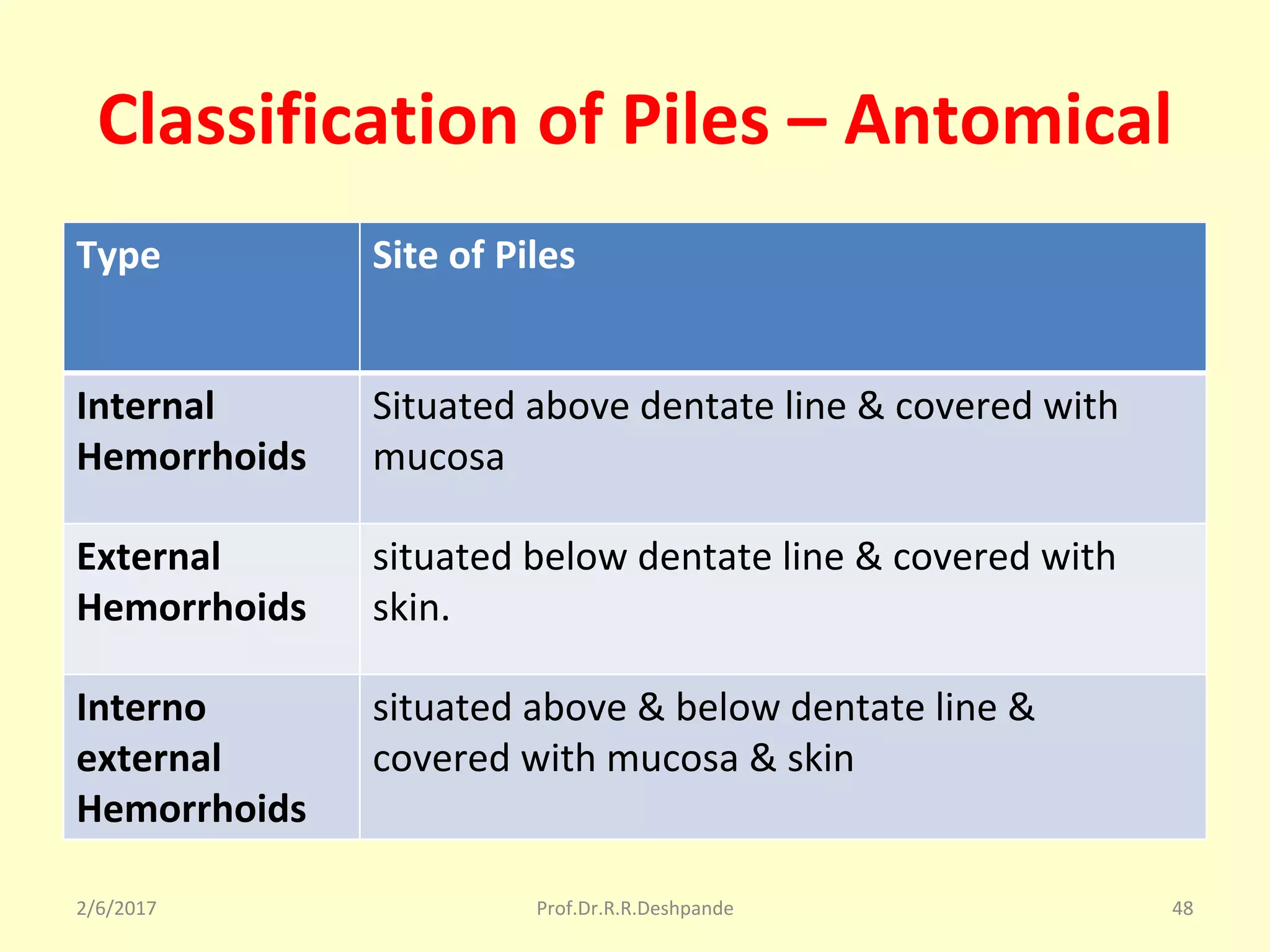 Classification of Piles – Antomical

| Type | Site of Piles |
|---|---|
| Internal Hemorrhoids | Situated above dentate line & covered with mucosa |
| External Hemorrhoids | situated below dentate line & covered with skin. |
| Interno external Hemorrhoids | situated above & below dentate line & covered with mucosa & skin |

2/6/2017 Prof.Dr.R.R.Deshpande 48